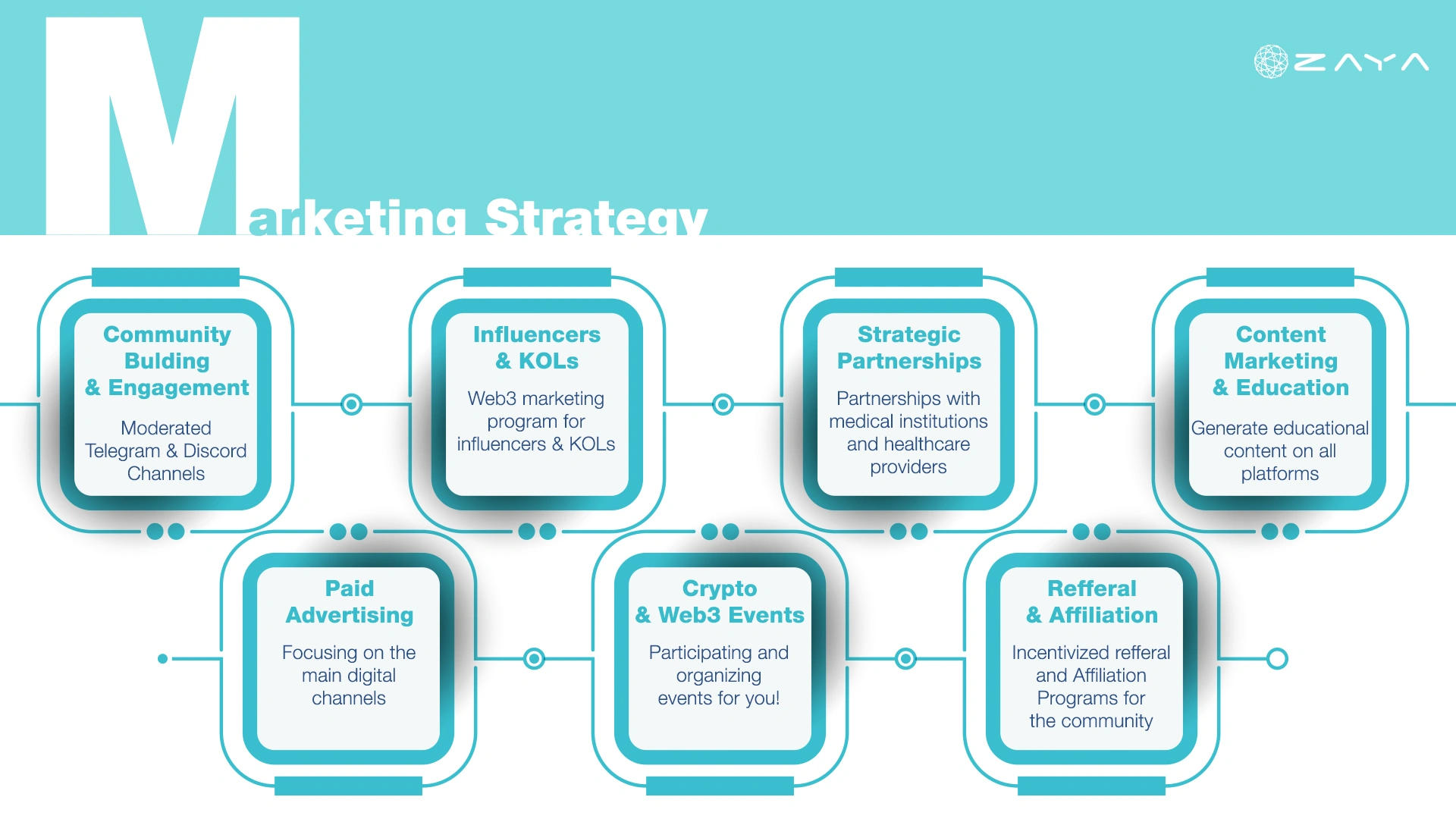 ZAYA

Marketing Strategy

Community Bulding & Engagement

Moderated Telegram & Discord Channels

Influencers & KOLs

Web3 marketing program for influencers & KOLs

Strategic Partnerships

Partnerships with medical institutions and healthcare providers

Content Marketing & Education

Generate educational content on all platforms

Paid Advertising

Focusing on the main digital channels

Crypto & Web3 Events

Participating and organizing events for you!

Refferal & Affiliation

Incentivized refferal and Affiliation Programs for the community